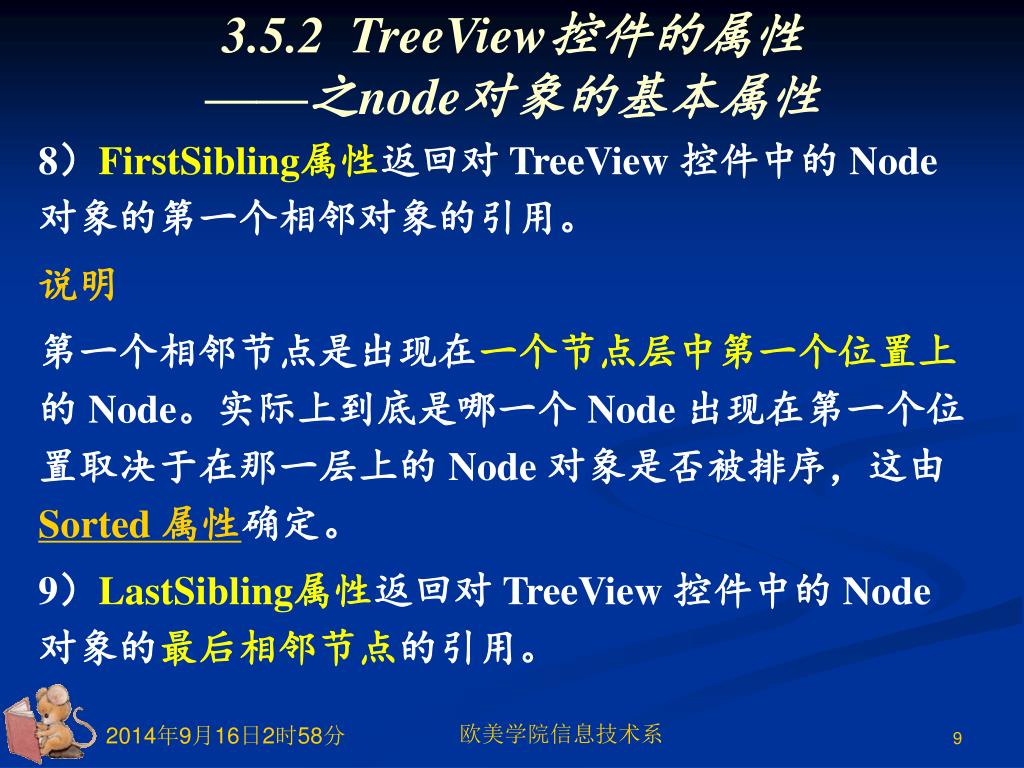 3.5.2 TreeView控件的属性
——之node对象的基本属性

8）FirstSibling属性返回对 TreeView 控件中的 Node 对象的第一个相邻对象的引用。

说明

第一个相邻节点是出现在一个节点层中第一个位置上的 Node。实际上到底是哪一个 Node 出现在第一个位置取决于在那一层上的 Node 对象是否被排序，这由 Sorted 属性确定。

9）LastSibling属性返回对 TreeView 控件中的 Node 对象的最后相邻节点的引用。

2014年9月16日2时58分 欧美学院信息技术系 9